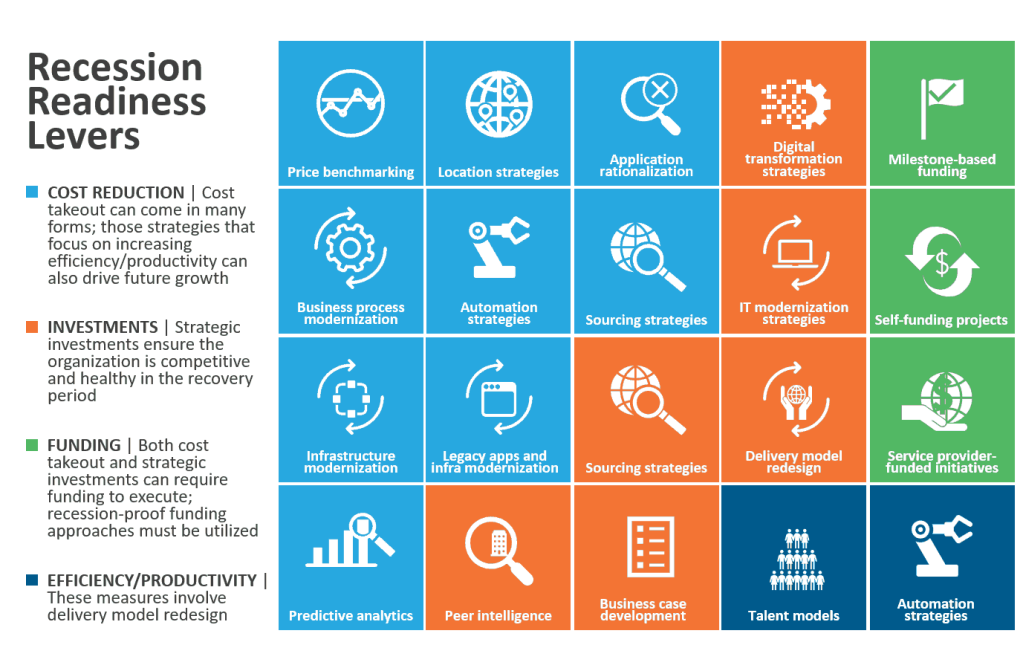 Recession Readiness Levers

COST REDUCTION | Cost takeout can come in many forms; those strategies that focus on increasing efficiency/productivity can also drive future growth

INVESTMENTS | Strategic investments ensure the organization is competitive and healthy in the recovery period

FUNDING | Both cost takeout and strategic investments can require funding to execute; recession-proof funding approaches must be utilized

EFFICIENCY/PRODUCTIVITY | These measures involve delivery model redesign

Price benchmarking

Location strategies

Application rationalization

Digital transformation strategies

Milestone-based funding

Business process modernization

Automation strategies

Sourcing strategies

IT modernization strategies

Self-funding projects

Infrastructure modernization

Legacy apps and infra modernization

Sourcing strategies

Delivery model redesign

Service provider-funded initiatives

Predictive analytics

Peer intelligence

Business case development

Talent models

Automation strategies